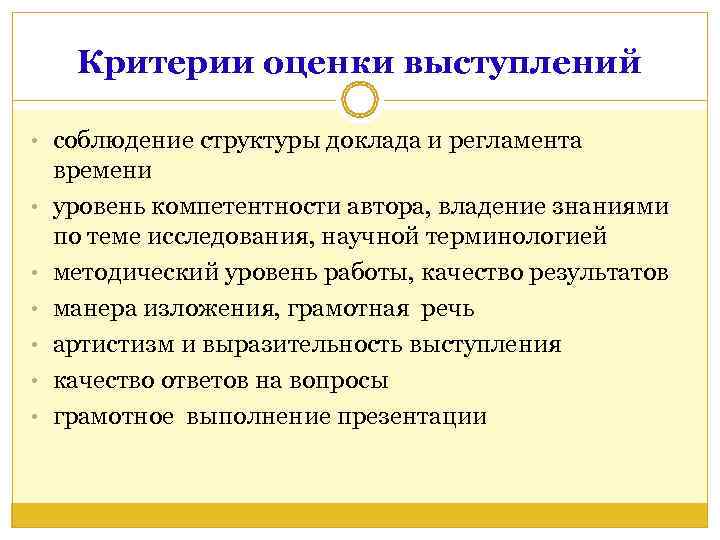 Критерии оценки выступлений

• соблюдение структуры доклада и регламента времени
• уровень компетентности автора, владение знаниями по теме исследования, научной терминологией
• методический уровень работы, качество результатов
• манера изложения, грамотная речь
• артистизм и выразительность выступления
• качество ответов на вопросы
• грамотное выполнение презентации